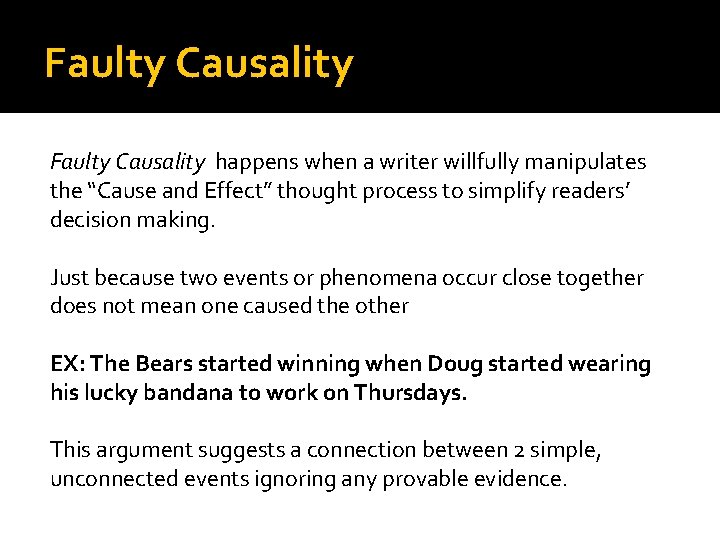 Faulty Causality

Faulty Causality happens when a writer willfully manipulates the “Cause and Effect” thought process to simplify readers’ decision making.

Just because two events or phenomena occur close together does not mean one caused the other

EX: The Bears started winning when Doug started wearing his lucky bandana to work on Thursdays.

This argument suggests a connection between 2 simple, unconnected events ignoring any provable evidence.